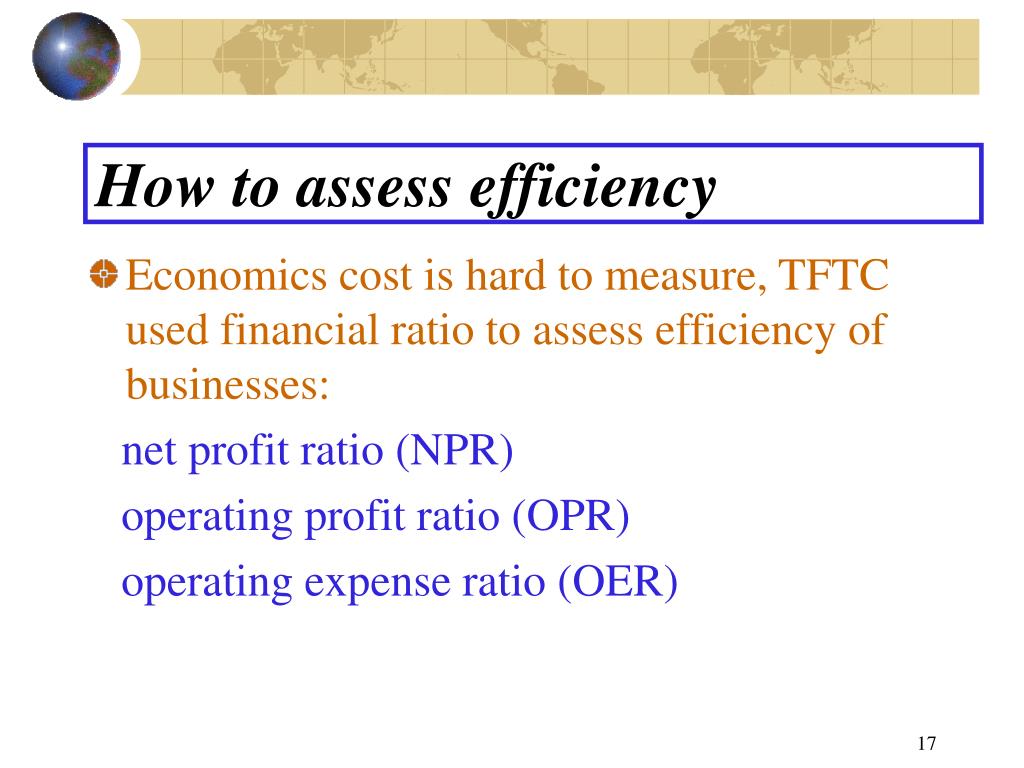 How to assess efficiency

Economics cost is hard to measure, TFTC used financial ratio to assess efficiency of businesses:

net profit ratio (NPR)

operating profit ratio (OPR)

operating expense ratio (OER)

17